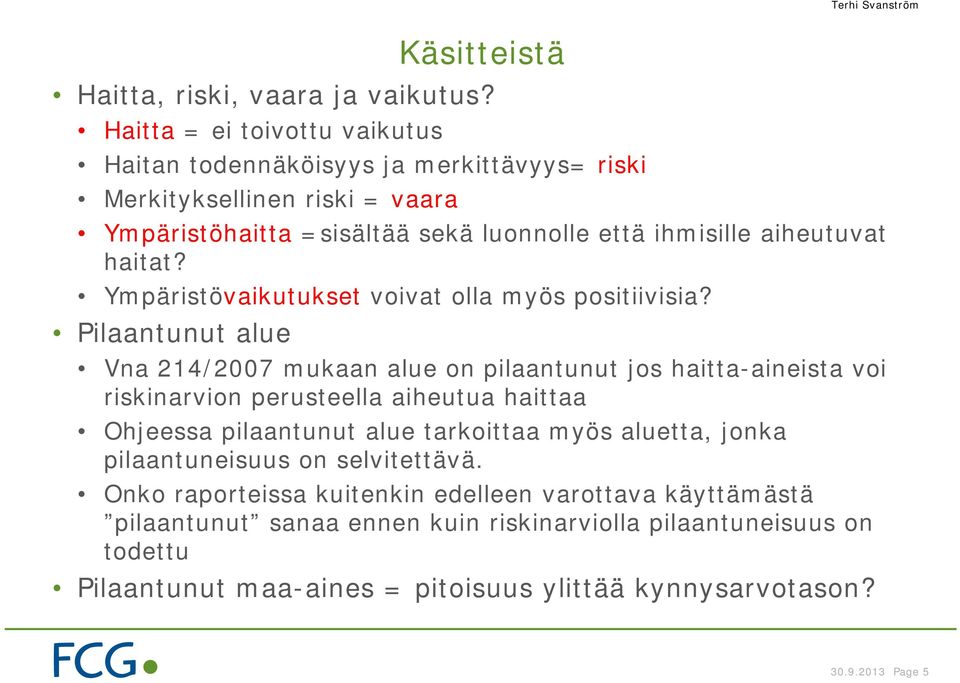 Terhi Svanström

Käsitteistä

• Haitta, riski, vaara ja vaikutus?
  • Haitta = ei toivottu vaikutus
  • Haitan todennäköisyys ja merkittävyys= riski
  • Merkityksellinen riski = vaara
  • Ympäristöhaitta =sisältää sekä luonnolle että ihmisille aiheutuvat haitat?
  • Ympäristövaikutukset voivat olla myös positiivisia?
• Pilaantunut alue
  • Vna 214/2007 mukaan alue on pilaantunut jos haitta-aineista voi riskinarvion perusteella aiheutua haittaa
  • Ohjeessa pilaantunut alue tarkoittaa myös aluetta, jonka pilaantuneisuus on selvitettävä.
  • Onko raporteissa kuitenkin edelleen varottava käyttämästä ”pilaantunut” sanaa ennen kuin riskinarviolla pilaantuneisuus on todettu
• Pilaantunut maa-aines = pitoisuus ylittää kynnysarvotason?

FCG

30.9.2013 Page 5